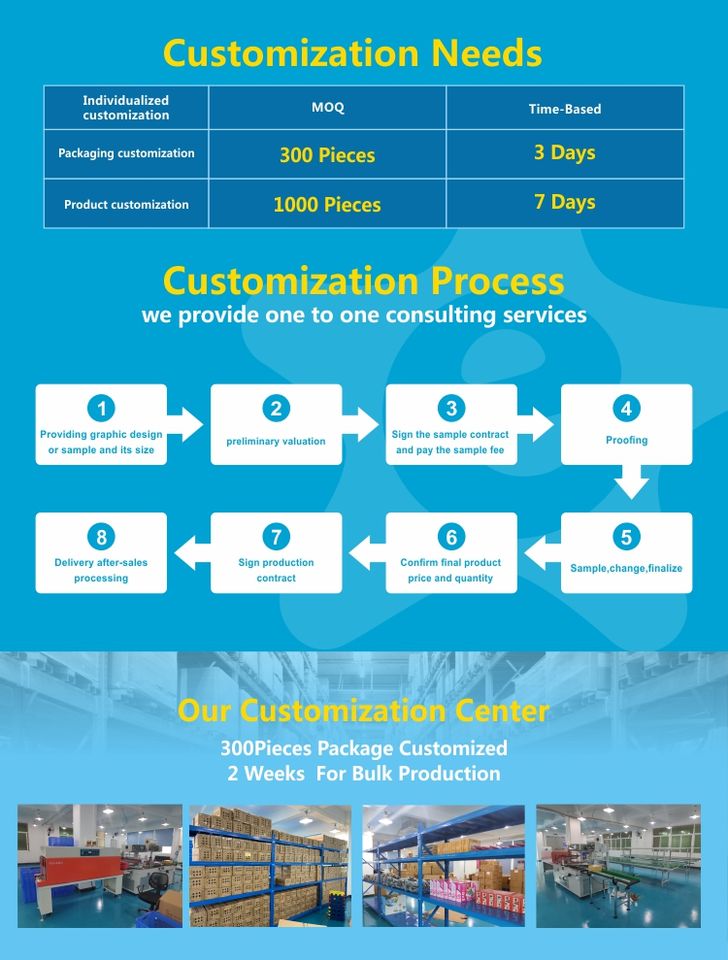 Customization Needs

| Individualized customization | MOQ | Time-Based |
|---|---|---|
| Packaging customization | 300 Pieces | 3 Days |
| Product customization | 1000 Pieces | 7 Days |

Customization Process
we provide one to one consulting services

1
Providing graphic design or sample and its size

2
preliminary valuation

3
Sign the sample contract and pay the sample fee

4
Proofing

5
Sample,change,finalize

6
Confirm final product price and quantity

7
Sign production contract

8
Delivery after-sales processing

Our Customization Center
300Pieces Package Customized
2 Weeks For Bulk Production